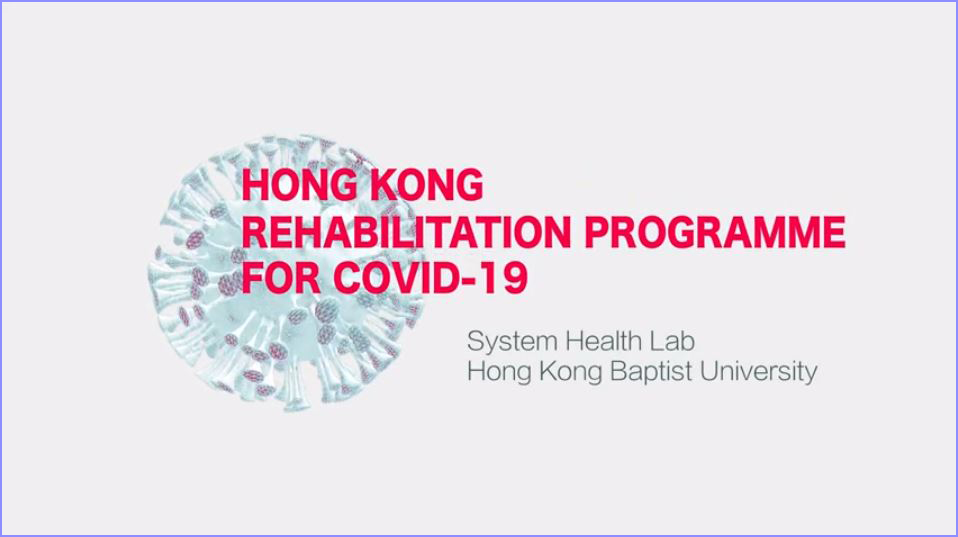 HONG KONG
REHABILITATION PROGRAMME
FOR COVID-19

System Health Lab
Hong Kong Baptist University